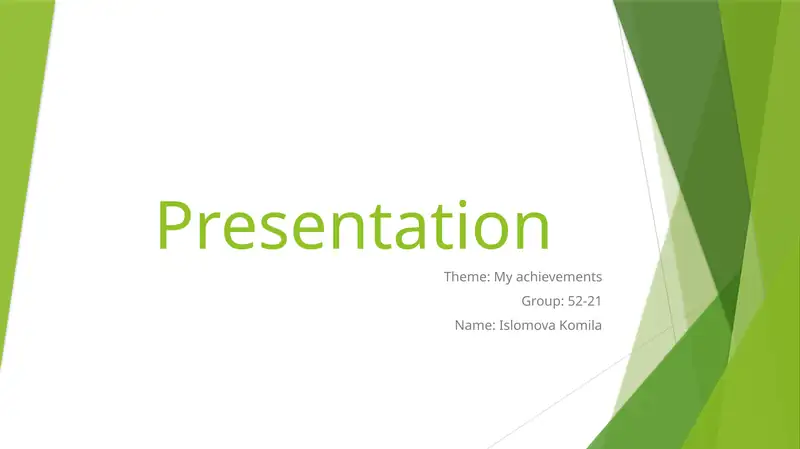 Presentation

Theme: My achievements
Group: 52-21
Name: Islomova Komila